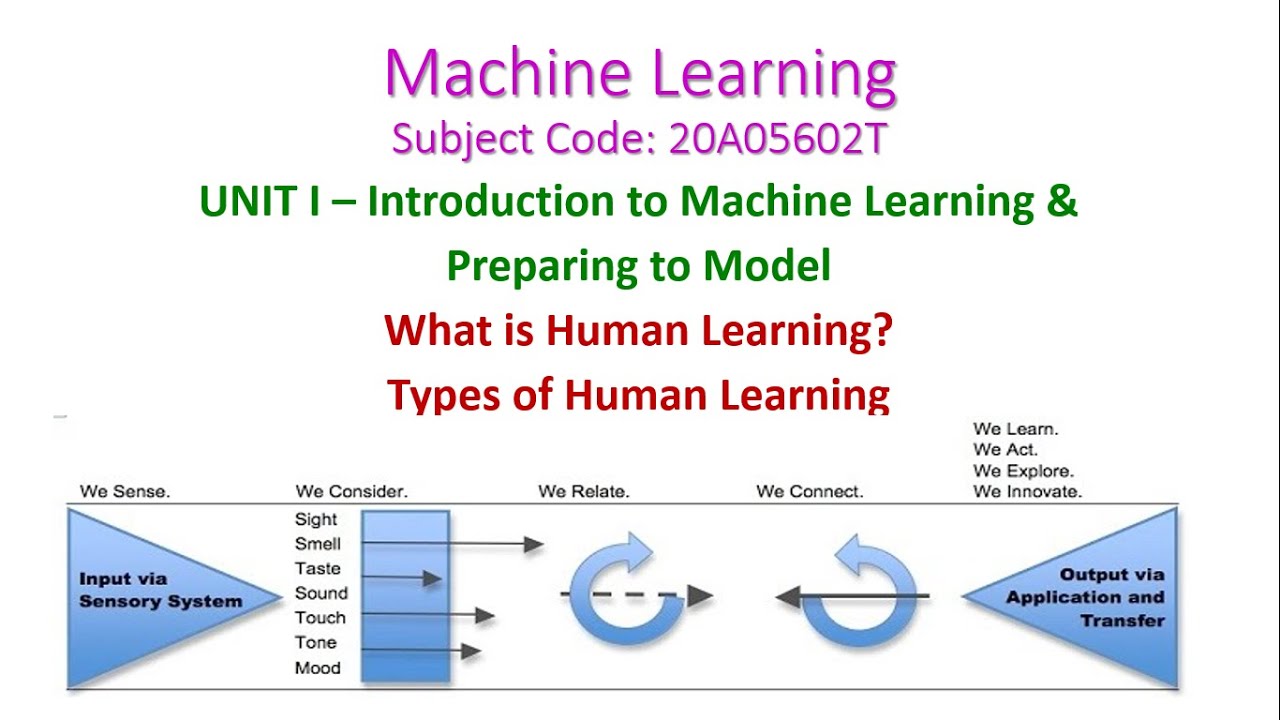 Machine Learning
Subject Code: 20A05602T
UNIT I – Introduction to Machine Learning & Preparing to Model
What is Human Learning?
Types of Human Learning

We Sense.
We Consider.
We Relate.
We Connect.
We Learn.
We Act.
We Explore.
We Innovate.

Input via Sensory System

Sight
Smell
Taste
Sound
Touch
Tone
Mood

Output via Application and Transfer